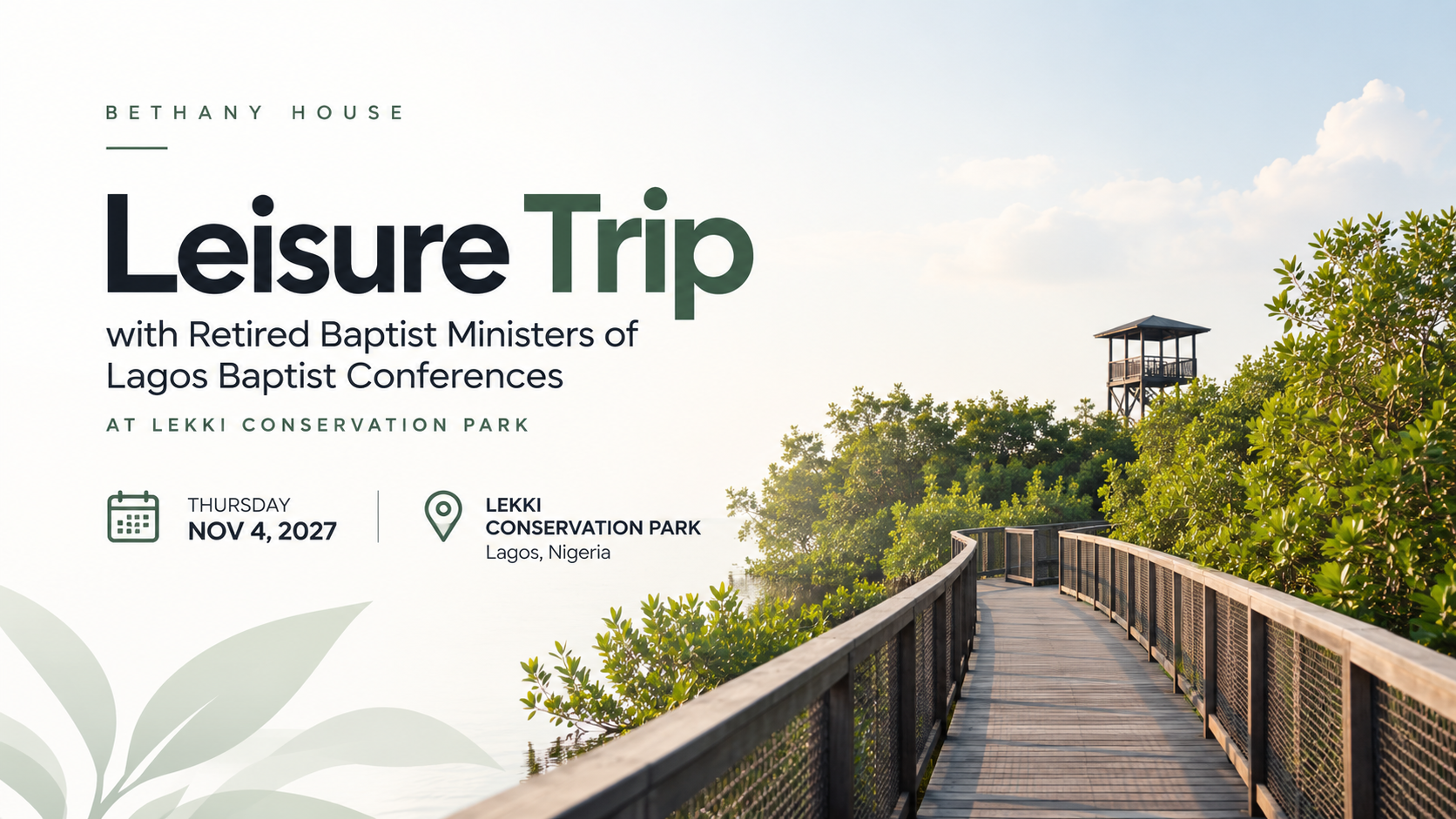 BETHANY HOUSE

Leisure Trip

with Retired Baptist Ministers of Lagos Baptist Conferences

AT LEKKI CONSERVATION PARK

THURSDAY
NOV 4, 2027

LEKKI CONSERVATION PARK
Lagos, Nigeria